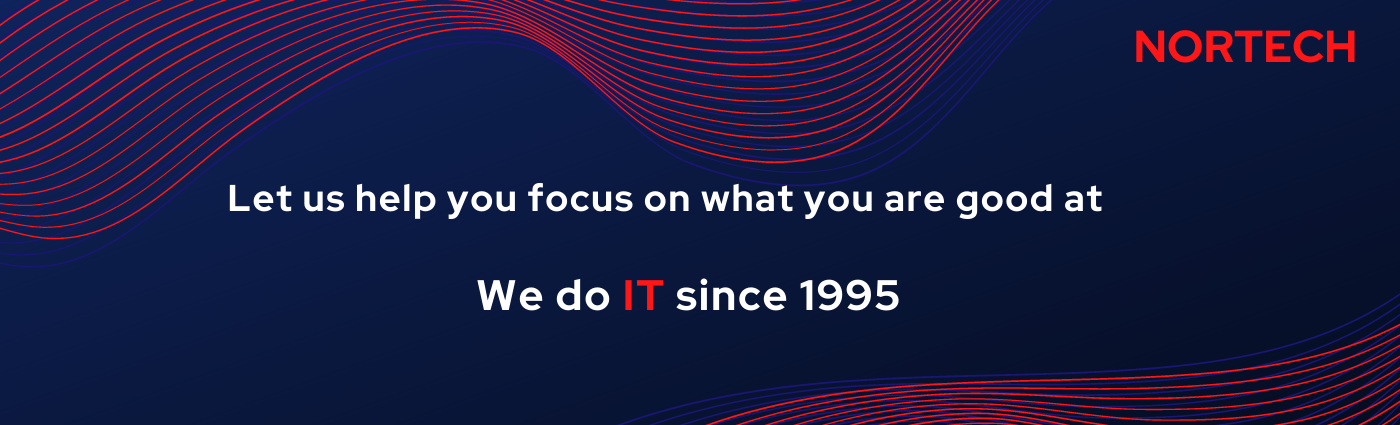 NORTECH

Let us help you focus on what you are good at

We do IT since 1995